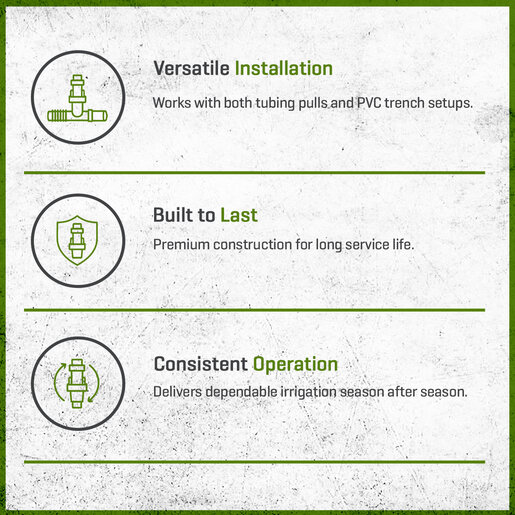 Versatile Installation

Works with both tubing pulls and PVC trench setups.

Built to Last

Premium construction for long service life.

Consistent Operation

Delivers dependable irrigation season after season.